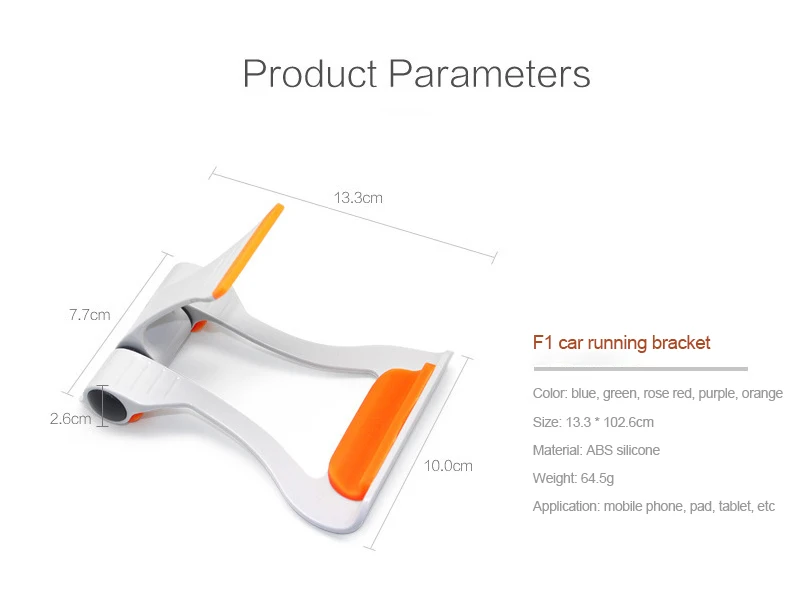 Product Parameters

13.3cm

7.7cm

2.6cm

10.0cm

F1 car running bracket

Color: blue, green, rose red, purple, orange

Size: 13.3 * 102.6cm

Material: ABS silicone

Weight: 64.5g

Application: mobile phone, pad, tablet, etc